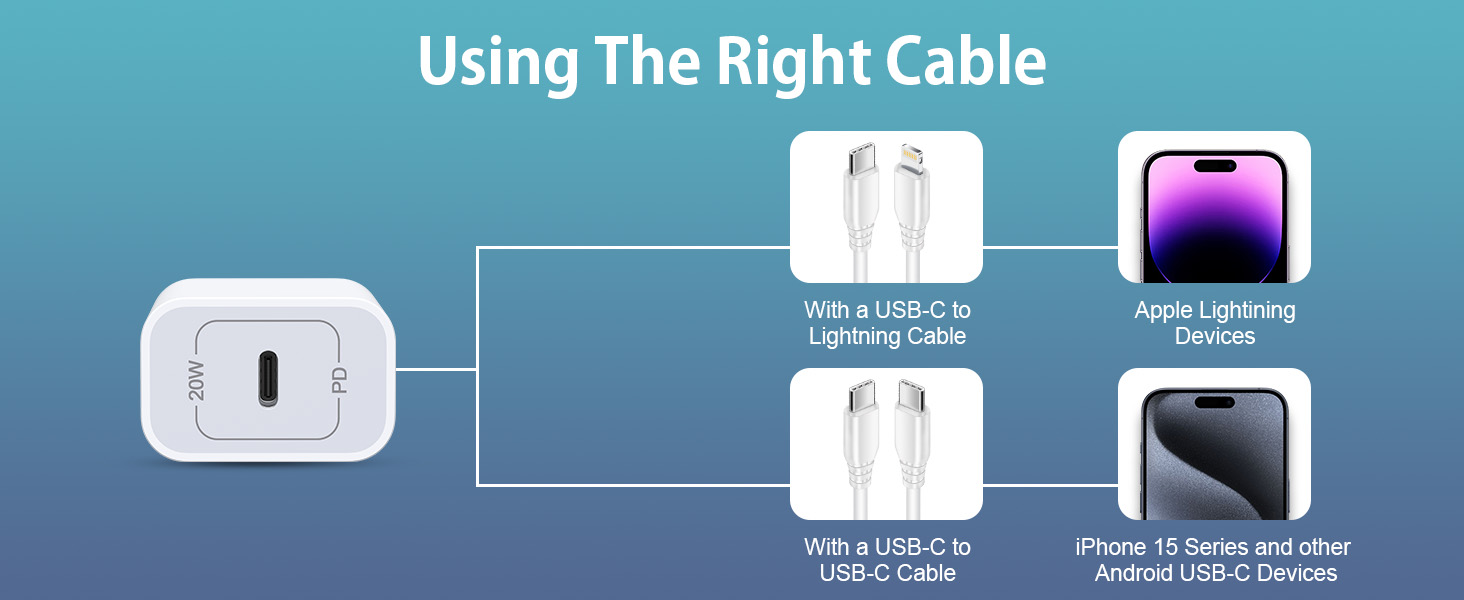 Using The Right Cable

20W

PD

With a USB-C to Lightning Cable

Apple Lightining Devices

With a USB-C to USB-C Cable

iPhone 15 Series and other Android USB-C Devices